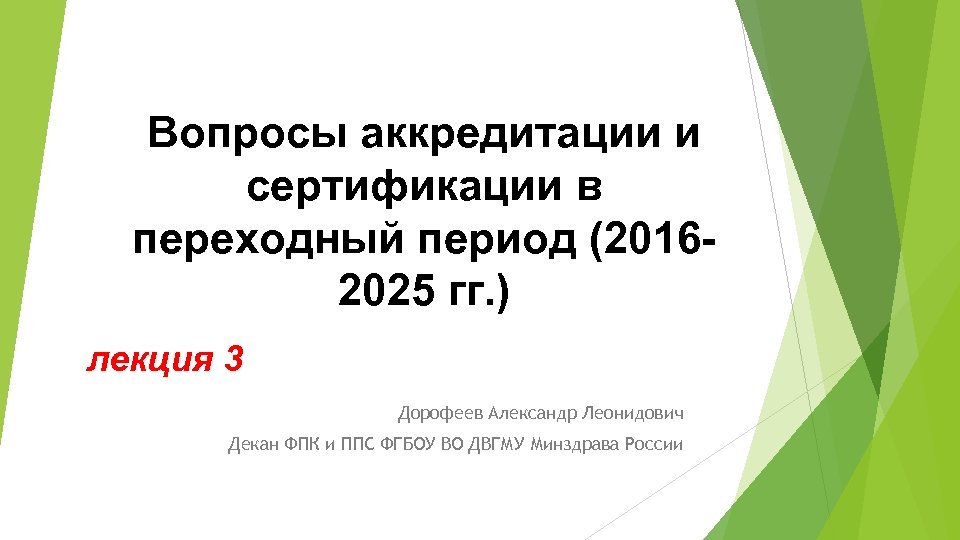 Вопросы аккредитации и сертификации в переходный период (2016-2025 гг.)

лекция 3

Дорофеев Александр Леонидович

Декан ФПК и ППС ФГБОУ ВО ДВГМУ Минздрава России